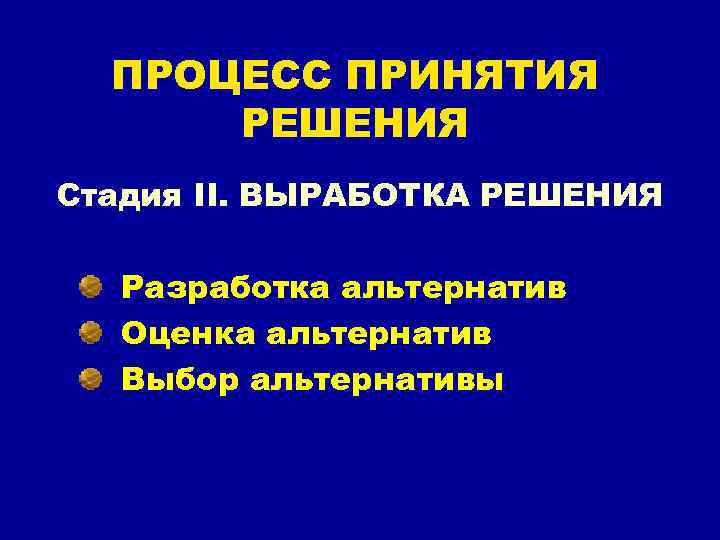 ПРОЦЕСС ПРИНЯТИЯ РЕШЕНИЯ

Стадия II. ВЫРАБОТКА РЕШЕНИЯ

Разработка альтернатив
Оценка альтернатив
Выбор альтернативы